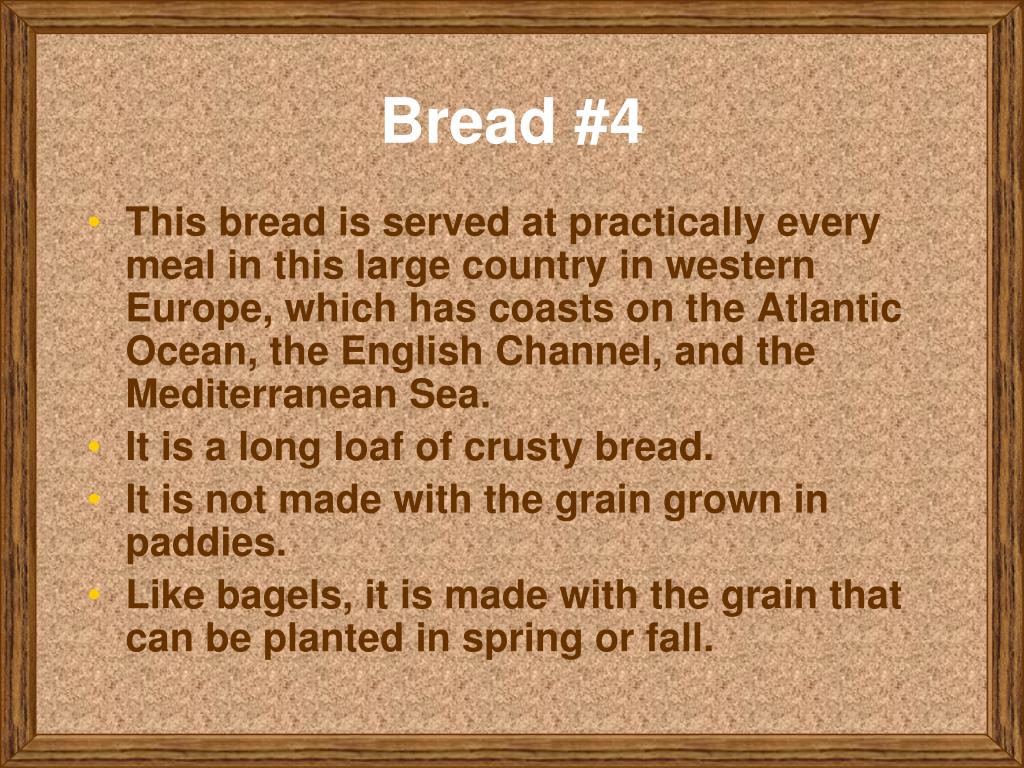 Bread #4

• This bread is served at practically every meal in this large country in western Europe, which has coasts on the Atlantic Ocean, the English Channel, and the Mediterranean Sea.
• It is a long loaf of crusty bread.
• It is not made with the grain grown in paddies.
• Like bagels, it is made with the grain that can be planted in spring or fall.